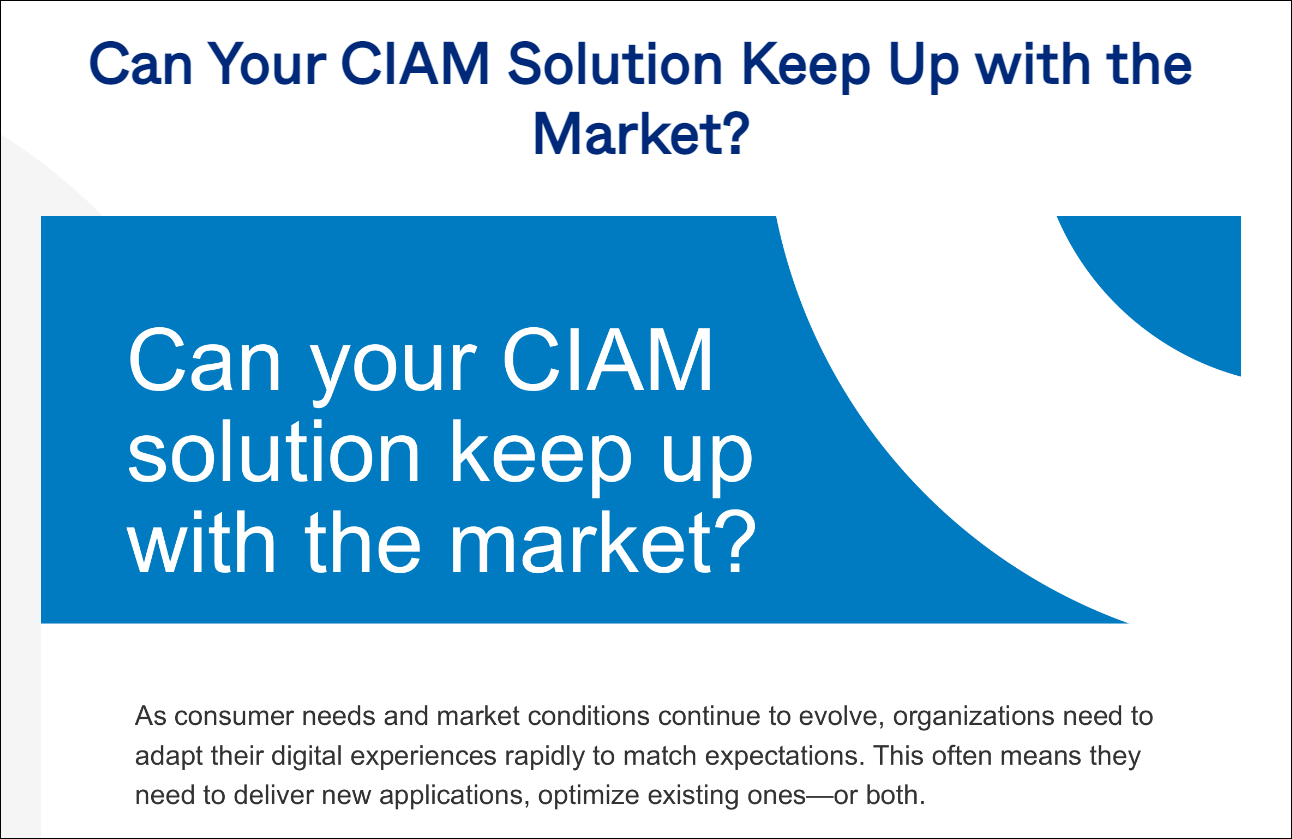 Can Your CIAM Solution Keep Up with the Market?

Can your CIAM solution keep up with the market?

As consumer needs and market conditions continue to evolve, organizations need to adapt their digital experiences rapidly to match expectations. This often means they need to deliver new applications, optimize existing ones—or both.